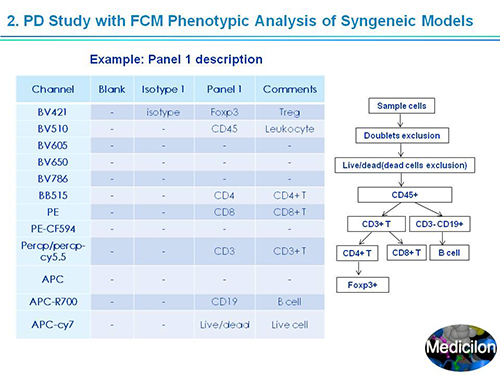 2. PD Study with FCM Phenotypic Analysis of Syngeneic Models

Example: Panel 1 description

| Channel | Blank | Isotype 1 | Panel 1 | Comments |
|---|---|---|---|---|
| BV421 | - | isotype | Foxp3 | Treg |
| BV510 | - | - | CD45 | Leukocyte |
| BV605 | - | - | - | - |
| BV650 | - | - | - | - |
| BV786 | - | - | - | - |
| BB515 | - | - | CD4 | CD4+ T |
| PE | - | - | CD8 | CD8+ T |
| PE-CF594 | - | - | - | - |
| Percp/percp-cy5.5 | - | - | CD3 | CD3+ T |
| APC | - | - | - | - |
| APC-R700 | - | - | CD19 | B cell |
| APC-cy7 | - | - | Live/dead | Live cell |

Sample cells

Doublets exclusion

Live/dead(dead cells exclusion)

CD45+

CD3+ T

CD3- CD19+

CD4+ T

CD8+ T

B cell

Foxp3+

Medicilon